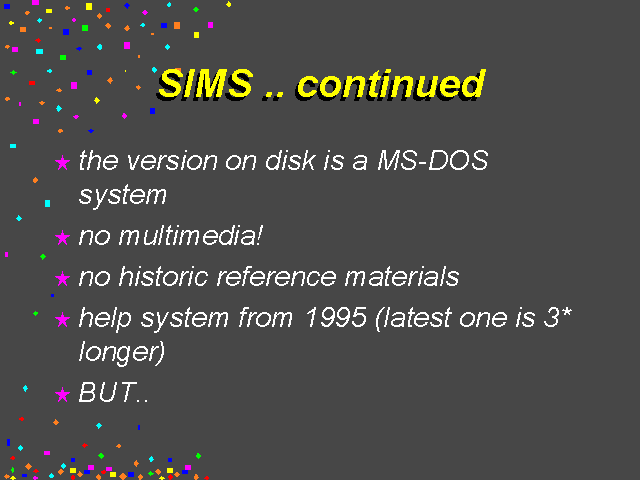 SIMS .. continued

★ the version on disk is a MS-DOS system

★ no multimedia!

★ no historic reference materials

★ help system from 1995 (latest one is 3* longer)

★ BUT..